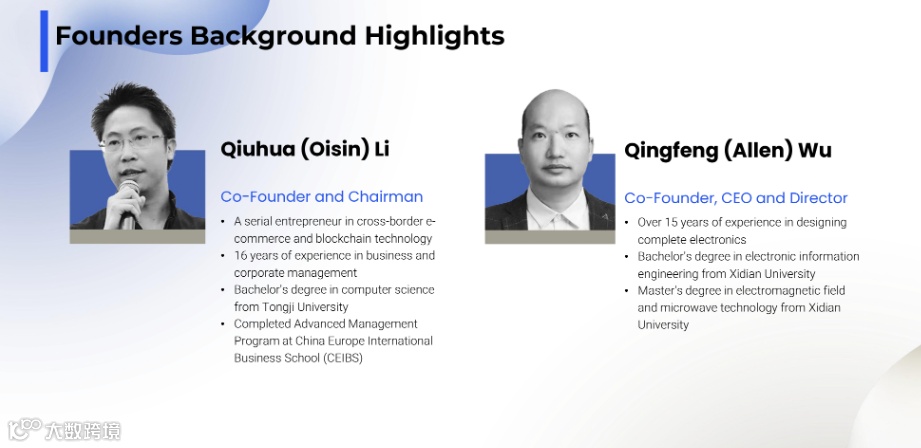 Founders Background Highlights

Qiuhua (Oisin) Li

Co-Founder and Chairman

• A serial entrepreneur in cross-border e-commerce and blockchain technology
• 16 years of experience in business and corporate management
• Bachelor's degree in computer science from Tongji University
• Completed Advanced Management Program at China Europe International Business School (CEIBS)

Qingfeng (Allen) Wu

Co-Founder, CEO and Director

• Over 15 years of experience in designing complete electronics
• Bachelor's degree in electronic information engineering from Xidian University
• Master's degree in electromagnetic field and microwave technology from Xidian University

大数跨境